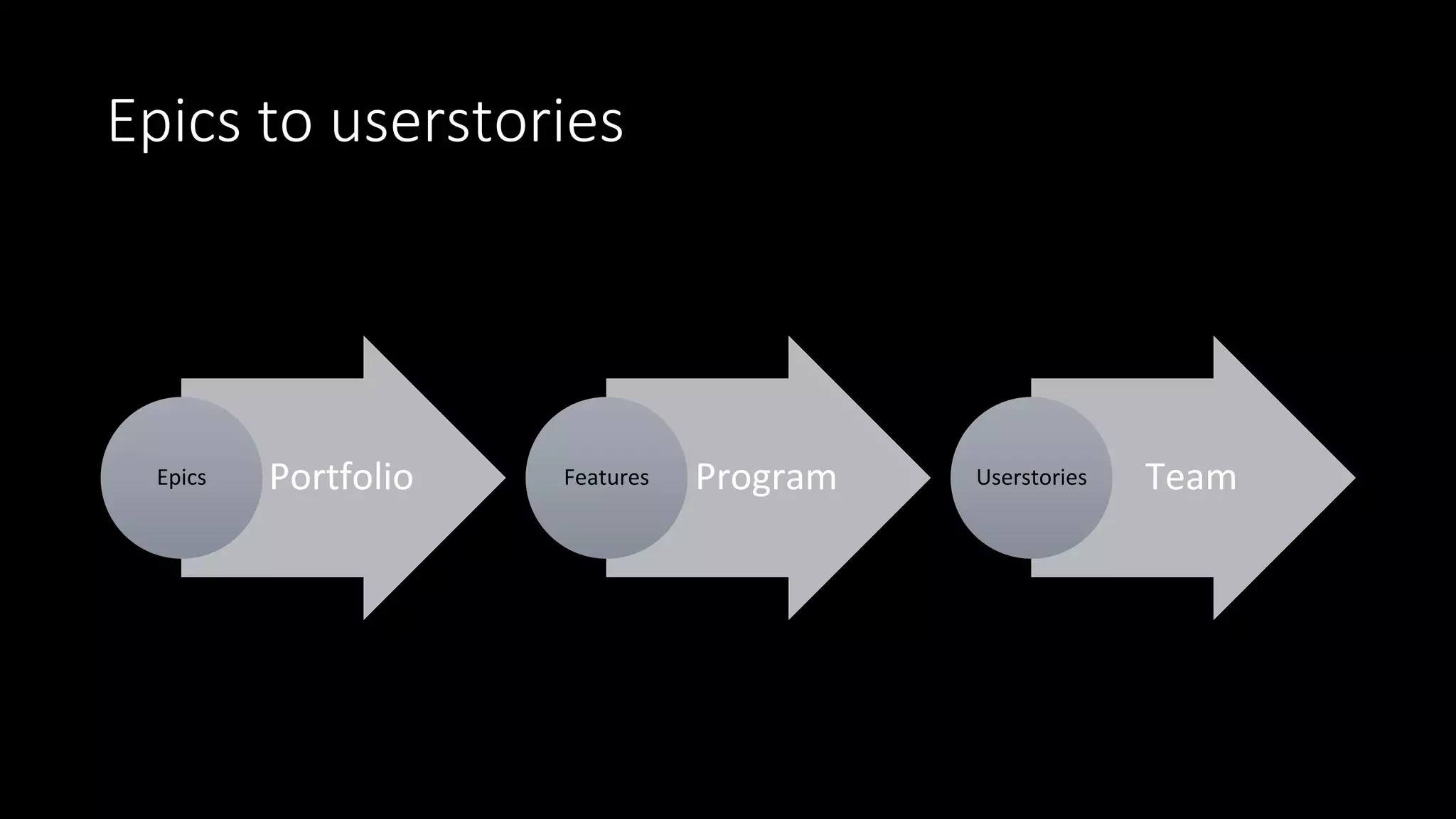 Epics to userstories

Epics

Portfolio

Features

Program

Userstories

Team